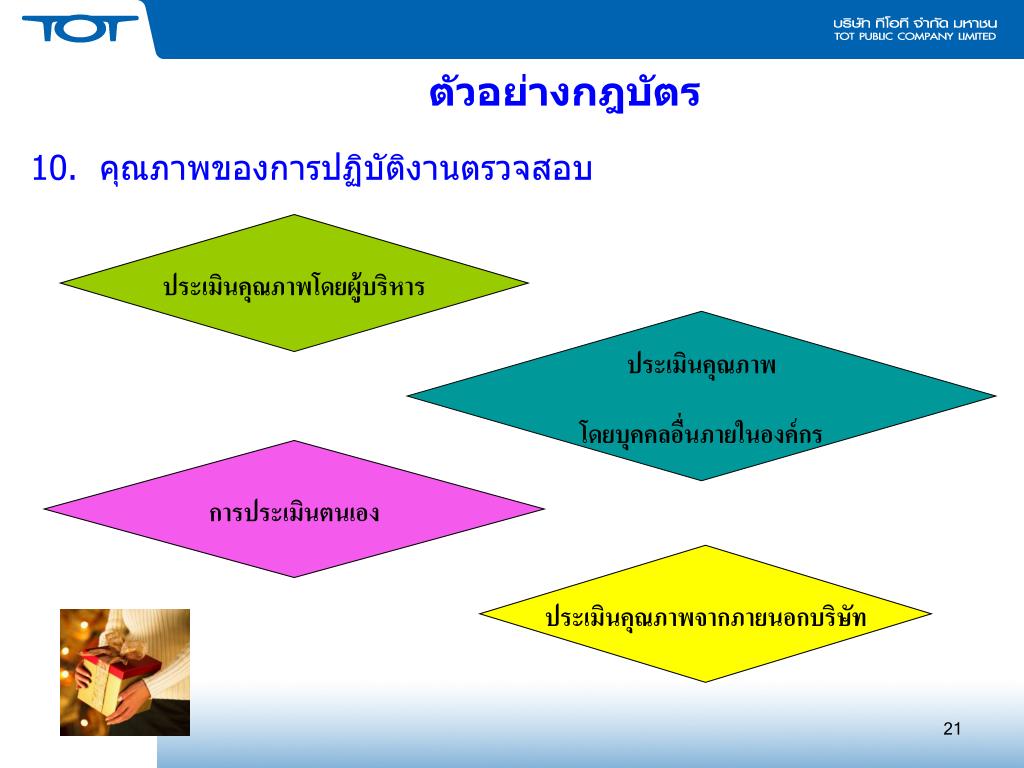 TOT

บริษัท ทีโอที จำกัด มหาชน
TOT PUBLIC COMPANY LIMITED

ตัวอย่างกฎบัตร

10. คุณภาพของการปฏิบัติงานตรวจสอบ

ประเมินคุณภาพโดยผู้บริหาร

ประเมินคุณภาพ

โดยบุคคลอื่นภายในองค์กร

การประเมินตนเอง

ประเมินคุณภาพจากภายนอกบริษัท

21